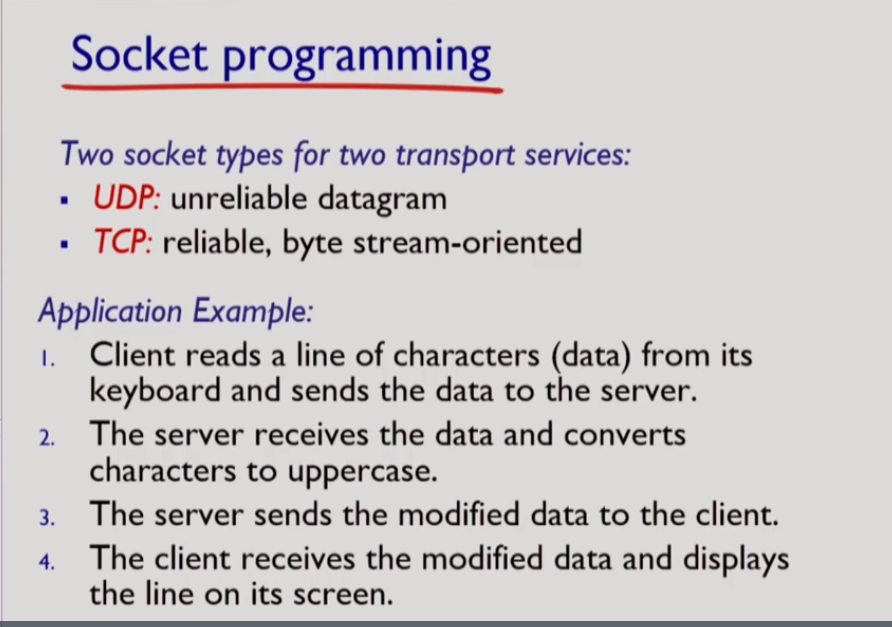 Socket programming

Two socket types for two transport services:
▪ UDP: unreliable datagram
▪ TCP: reliable, byte stream-oriented

Application Example:
1. Client reads a line of characters (data) from its keyboard and sends the data to the server.
2. The server receives the data and converts characters to uppercase.
3. The server sends the modified data to the client.
4. The client receives the modified data and displays the line on its screen.